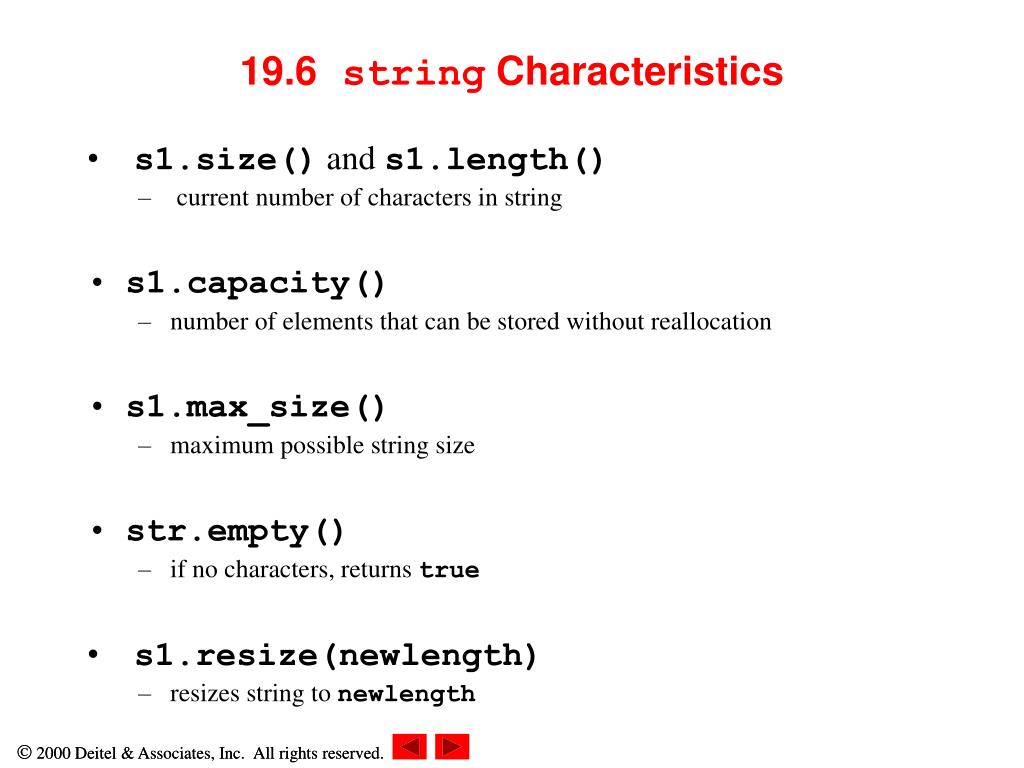 19.6 string Characteristics

• s1.size() and s1.length()
– current number of characters in string

• s1.capacity()
– number of elements that can be stored without reallocation

• s1.max_size()
– maximum possible string size

• str.empty()
– if no characters, returns true

• s1.resize(newlength)
– resizes string to newlength

© 2000 Deitel & Associates, Inc. All rights reserved.